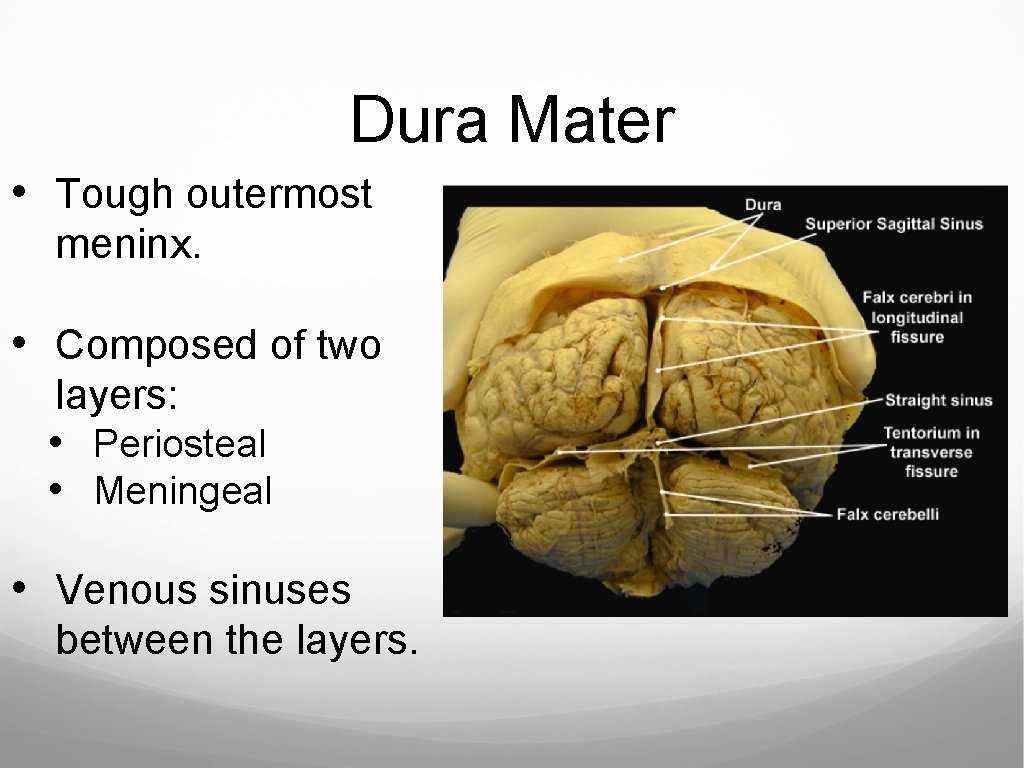 Dura Mater

• Tough outermost meninx.

• Composed of two layers:
  • Periosteal
  • Meningeal

• Venous sinuses between the layers.

Dura
Superior Sagittal Sinus
Falx cerebri in longitudinal fissure
Straight sinus
Tentorium in transverse fissure
Falx cerebelli